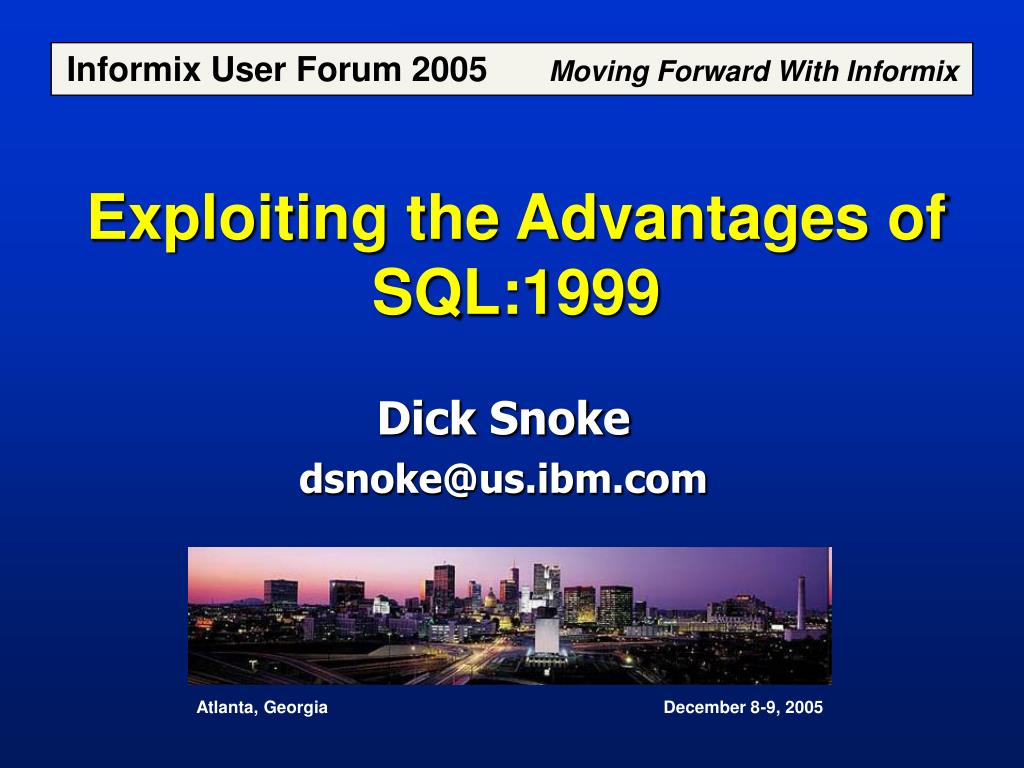 Informix User Forum 2005 Moving Forward With Informix

Exploiting the Advantages of SQL:1999

Dick Snoke
dsnoke@us.ibm.com

Atlanta, Georgia December 8-9, 2005